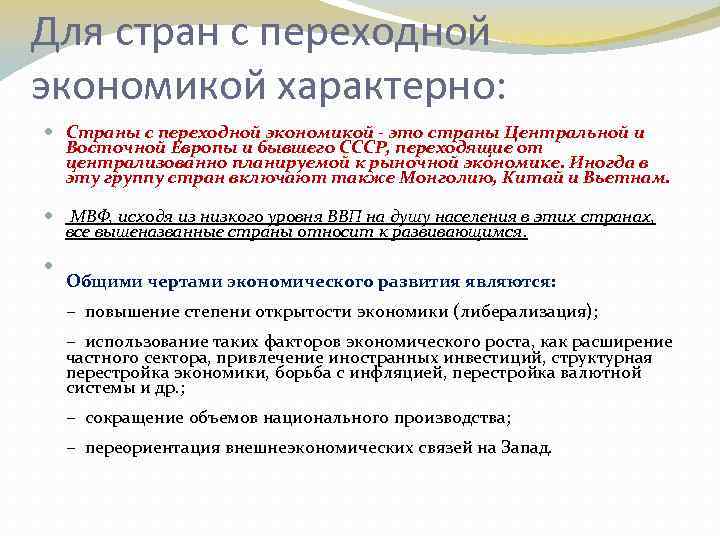 Для стран с переходной экономикой характерно:

Страны с переходной экономикой - это страны Центральной и Восточной Европы и бывшего СССР, переходящие от централизованно планируемой к рыночной экономике. Иногда в эту группу стран включают также Монголию, Китай и Вьетнам.

МВФ, исходя из низкого уровня ВВП на душу населения в этих странах, все вышеназванные страны относит к развивающимся.

Общими чертами экономического развития являются:

– повышение степени открытости экономики (либерализация);

– использование таких факторов экономического роста, как расширение частного сектора, привлечение иностранных инвестиций, структурная перестройка экономики, борьба с инфляцией, перестройка валютной системы и др.;

– сокращение объемов национального производства;

– переориентация внешнеэкономических связей на Запад.